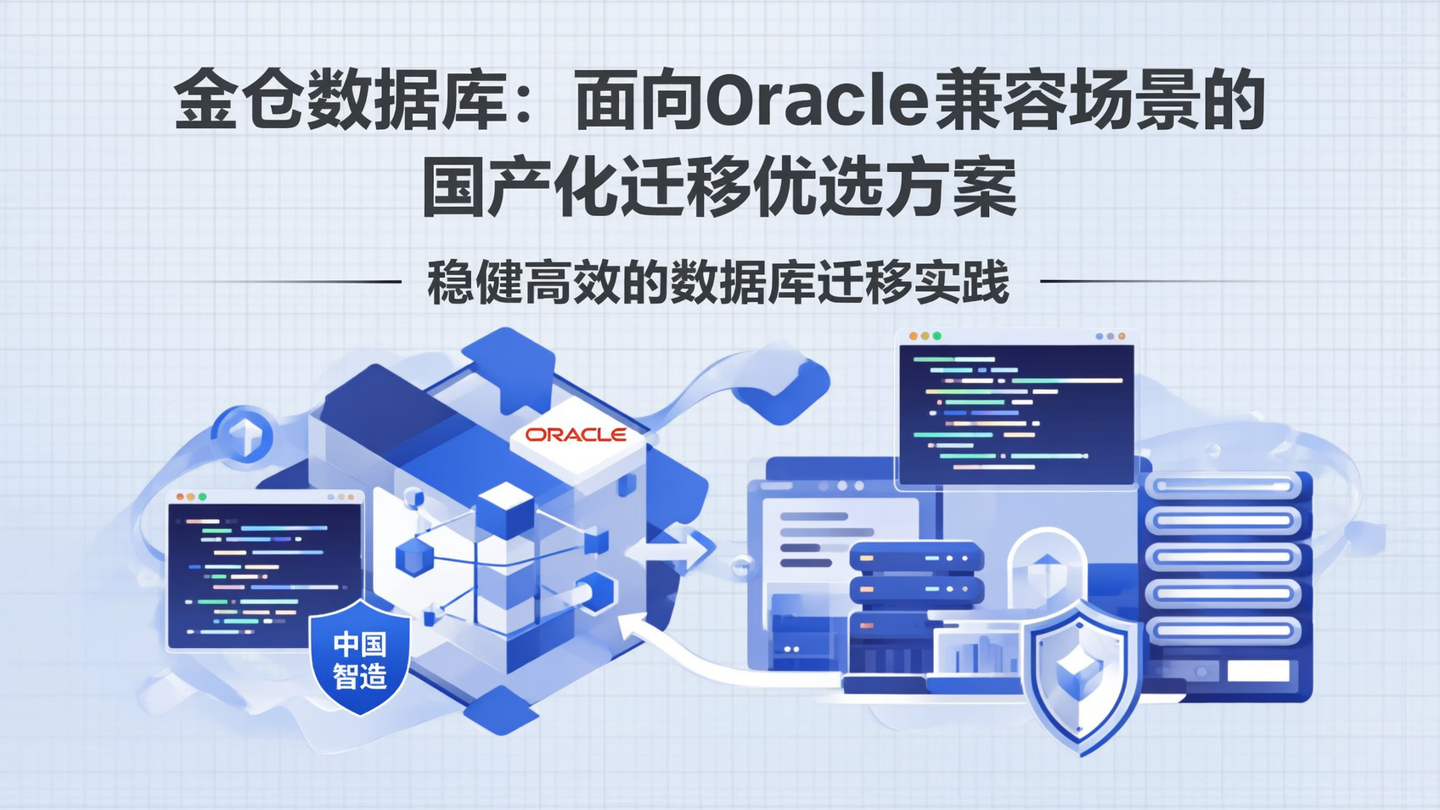 金仓数据库：面向Oracle兼容场景的国产化迁移优选方案

稳健高效的数据库迁移实践

ORACLE

中国智造